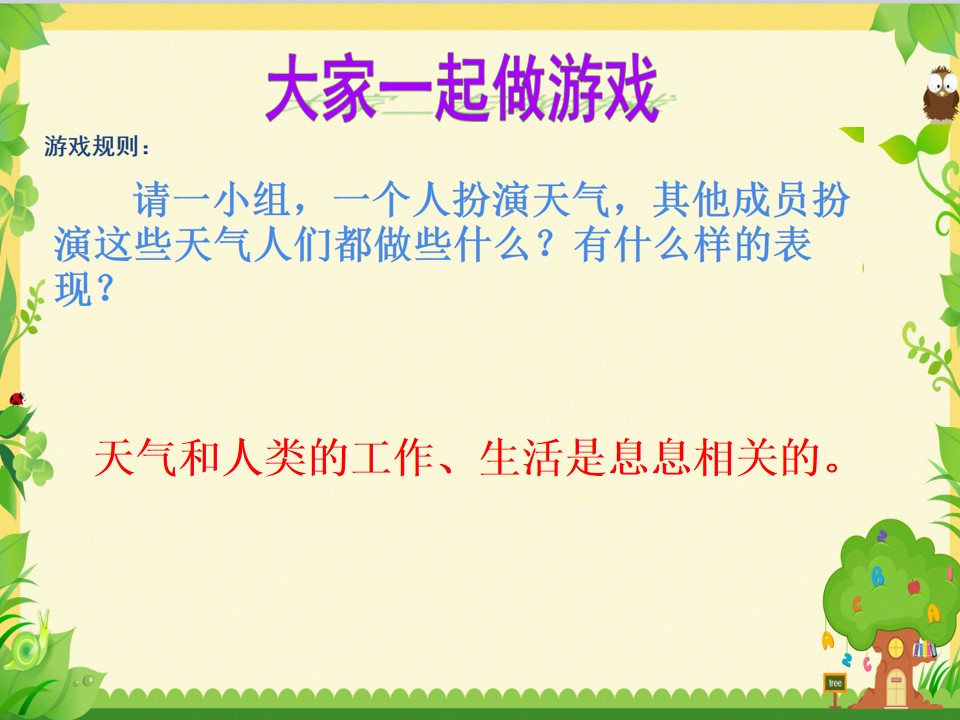 大家一起做游戏

游戏规则：

请一小组，一个人扮演天气，其他成员扮演这些天气人们都做些什么？有什么样的表现？

天气和人类的工作、生活是息息相关的。

tree